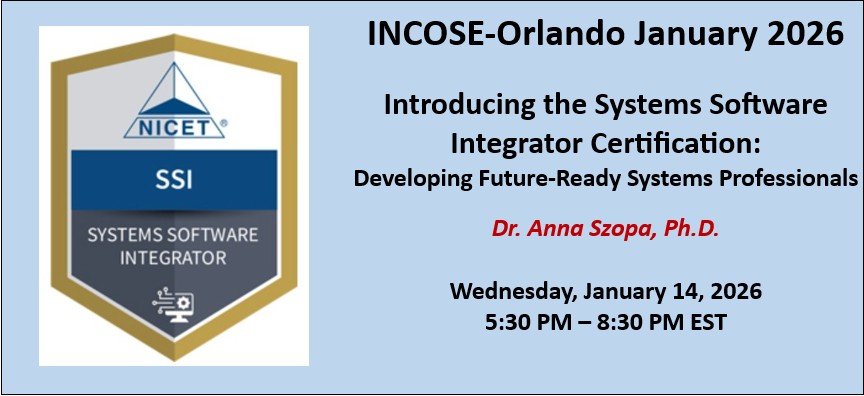 NICET®

SSI

SYSTEMS SOFTWARE INTEGRATOR

INCOSE-Orlando January 2026

Introducing the Systems Software Integrator Certification:
Developing Future-Ready Systems Professionals

Dr. Anna Szopa, Ph.D.

Wednesday, January 14, 2026
5:30 PM – 8:30 PM EST